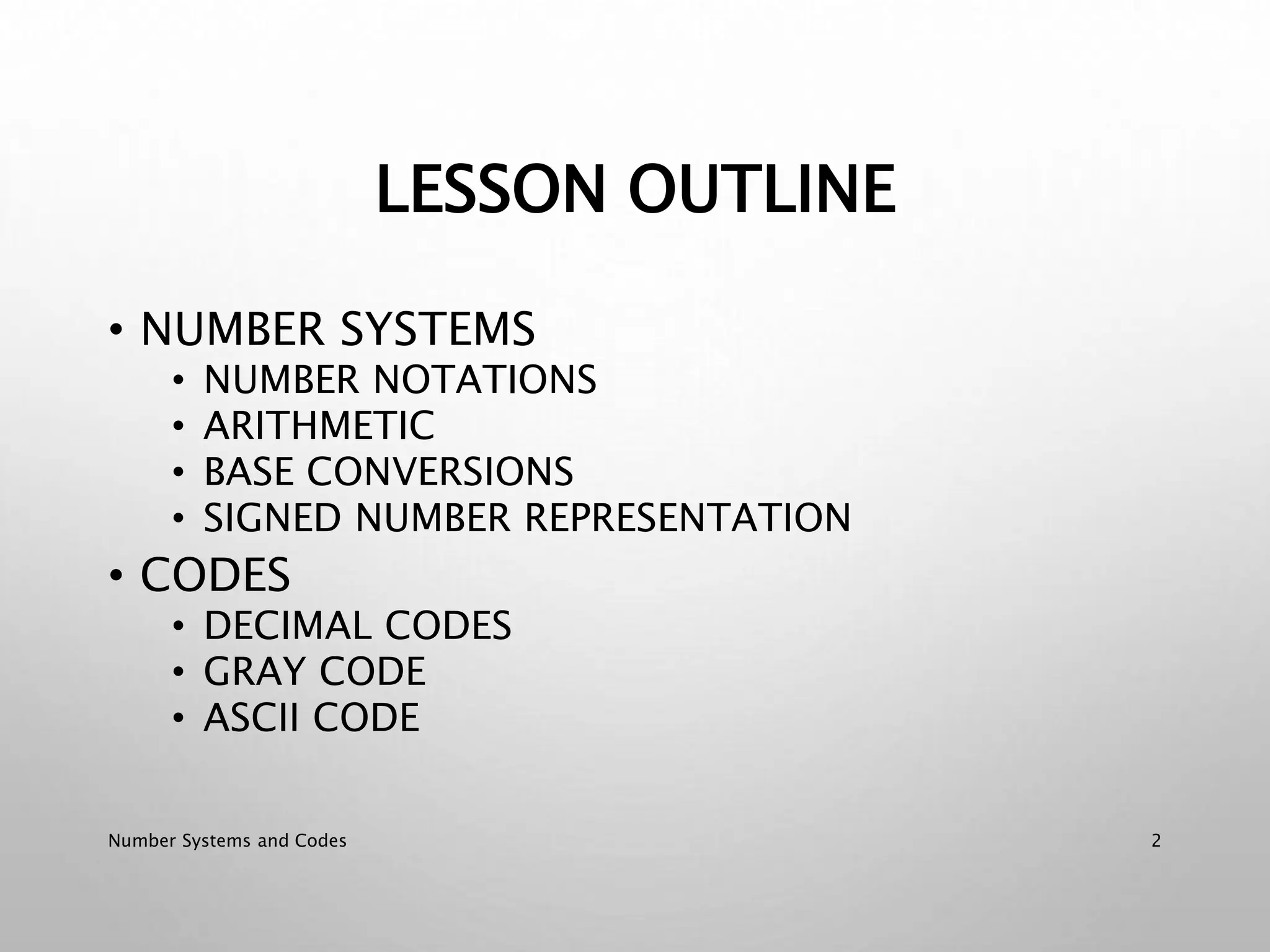 LESSON OUTLINE

• NUMBER SYSTEMS
  • NUMBER NOTATIONS
  • ARITHMETIC
  • BASE CONVERSIONS
  • SIGNED NUMBER REPRESENTATION
• CODES
  • DECIMAL CODES
  • GRAY CODE
  • ASCII CODE

Number Systems and Codes

2